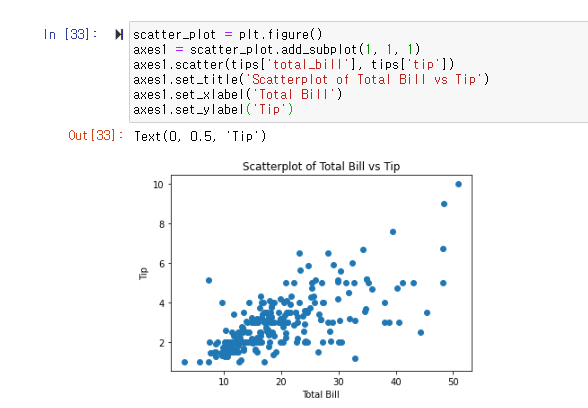 In [33]:

scatter_plot = plt.figure()
axes1 = scatter_plot.add_subplot(1, 1, 1)
axes1.scatter(tips['total_bill'], tips['tip'])
axes1.set_title('Scatterplot of Total Bill vs Tip')
axes1.set_xlabel('Total Bill')
axes1.set_ylabel('Tip')

Out[33]: Text(0, 0.5, 'Tip')

Scatterplot of Total Bill vs Tip

10
8
6
4
2

Tip

10 20 30 40 50

Total Bill